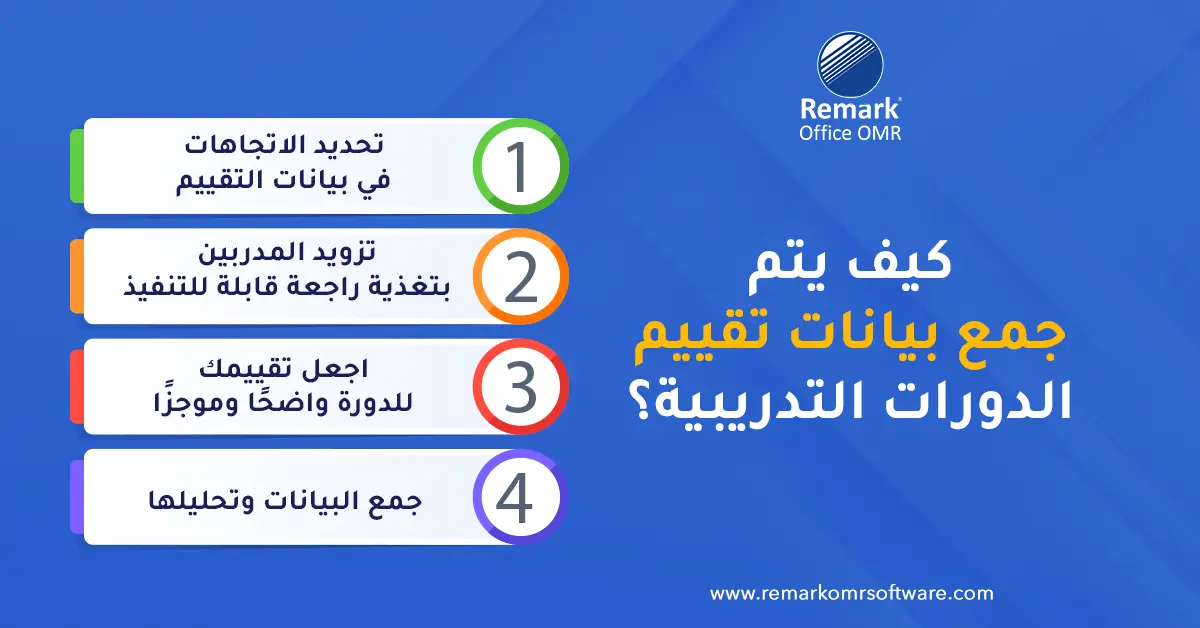 Remark®
Office OMR

كيف يتم
جمع بيانات تقييم
الدورات التدريبية؟

1
تحديد الاتجاهات
في بيانات التقييم

2
تزويد المدربين
بتغذية راجعة قابلة للتنفيذ

3
اجعل تقييمك
للدورة واضحًا وموجزًا

4
جمع البيانات وتحليلها

www.remarkomrsoftware.com